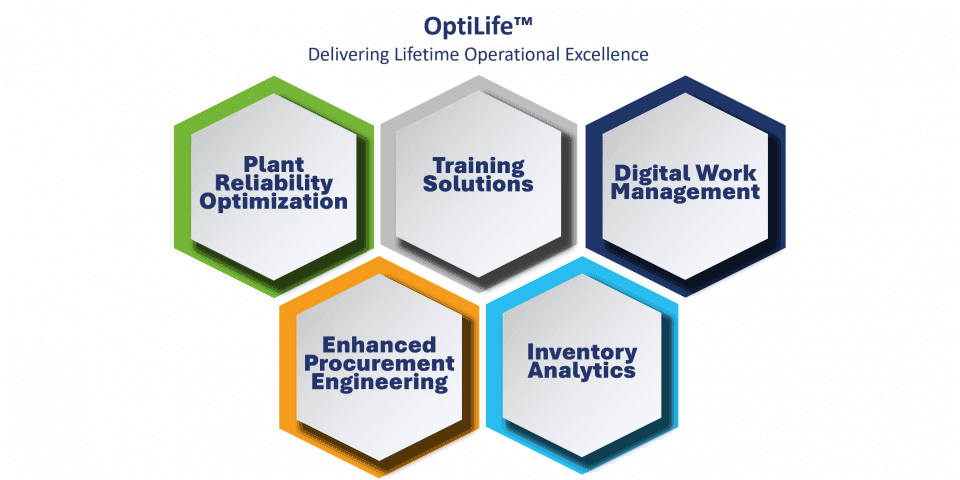 OptiLife™
Delivering Lifetime Operational Excellence

Plant Reliability Optimization

Training Solutions

Digital Work Management

Enhanced Procurement Engineering

Inventory Analytics